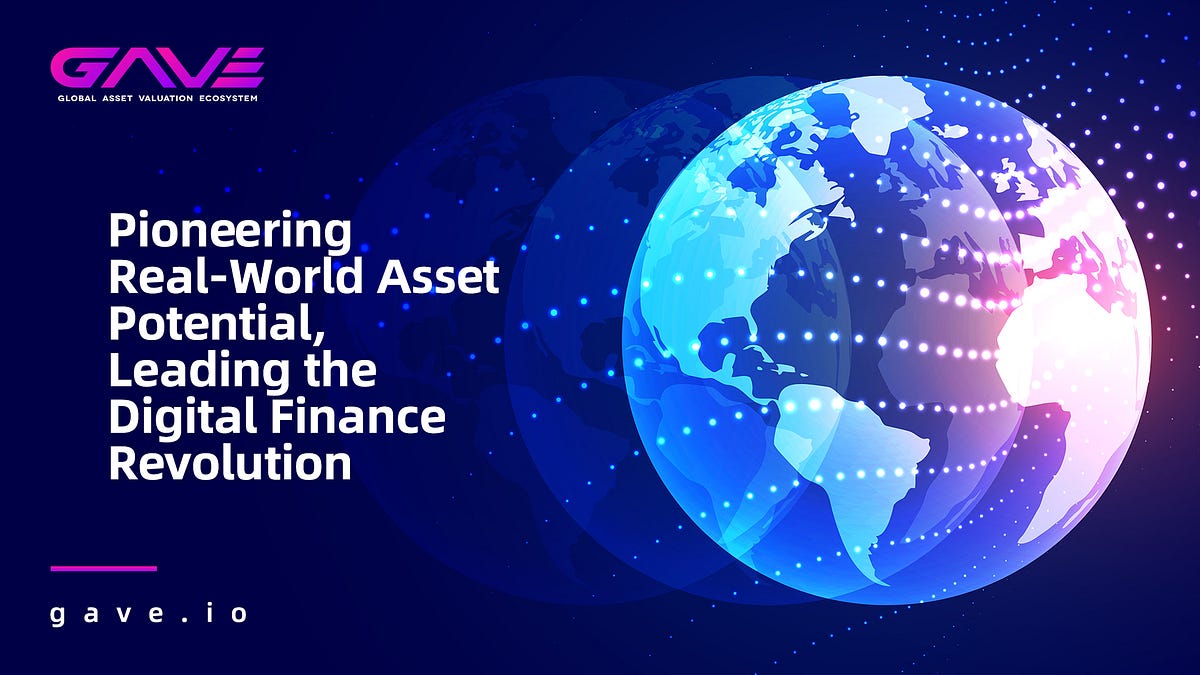 GAVE
GLOBAL ASSET VALUATION ECOSYSTEM

Pioneering Real-World Asset Potential, Leading the Digital Finance Revolution

gave.io